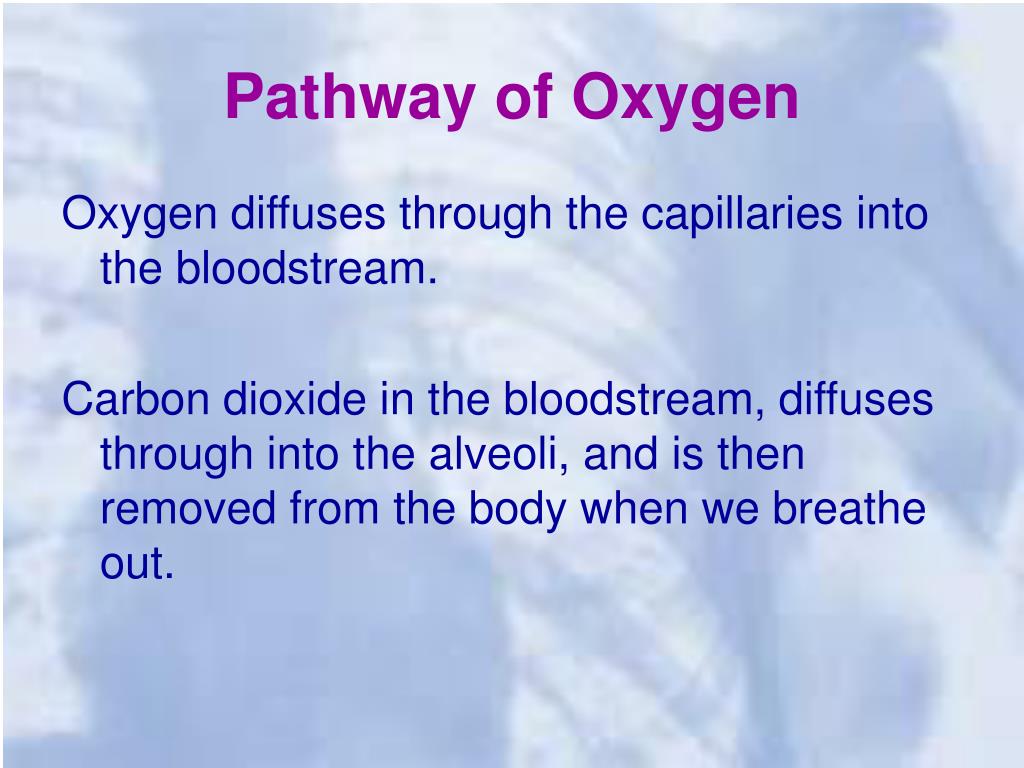 Pathway of Oxygen

Oxygen diffuses through the capillaries into the bloodstream.

Carbon dioxide in the bloodstream, diffuses through into the alveoli, and is then removed from the body when we breathe out.